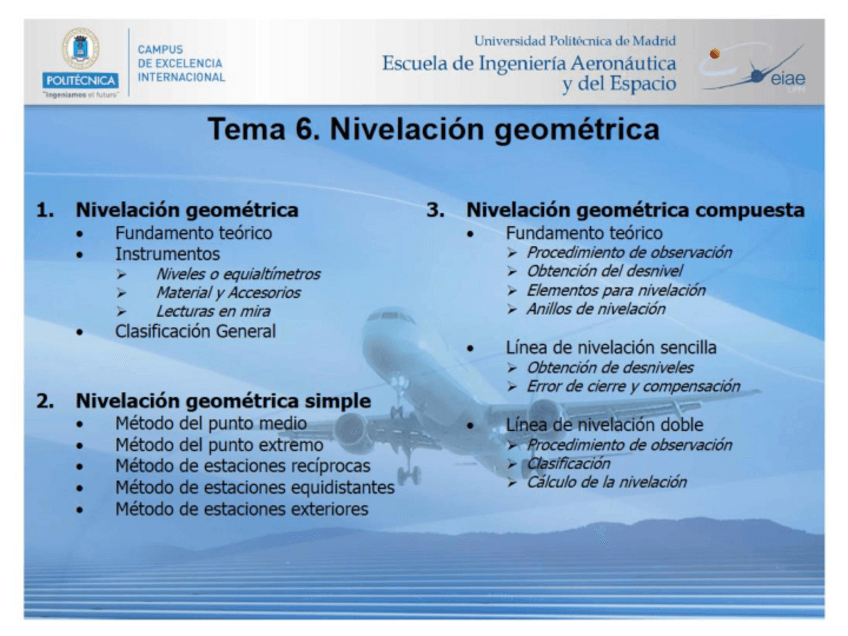 POLITÉCNICA
"Ingeniamos el futuro"

CAMPUS DE EXCELENCIA INTERNACIONAL

Universidad Politécnica de Madrid
Escuela de Ingeniería Aeronáutica y del Espacio

eiae

Tema 6. Nivelación geométrica

1. Nivelación geométrica
• Fundamento teórico
• Instrumentos
➢ Niveles o equialtímetros
➢ Material y Accesorios
➢ Lecturas en mira
• Clasificación General

2. Nivelación geométrica simple
• Método del punto medio
• Método del punto extremo
• Método de estaciones recíprocas
• Método de estaciones equidistantes
• Método de estaciones exteriores

3. Nivelación geométrica compuesta
• Fundamento teórico
➢ Procedimiento de observación
➢ Obtención del desnivel
➢ Elementos para nivelación
➢ Anillos de nivelación
• Línea de nivelación sencilla
➢ Obtención de desniveles
➢ Error de cierre y compensación
• Línea de nivelación doble
➢ Procedimiento de observación
➢ Clasificación
➢ Cálculo de la nivelación